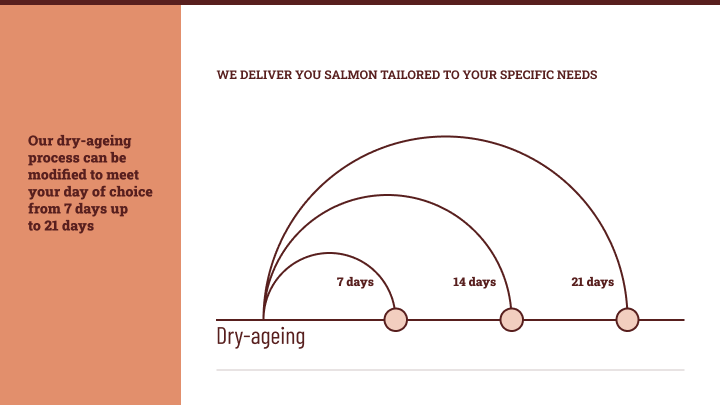 Our dry-ageing process can be modified to meet your day of choice from 7 days up to 21 days

WE DELIVER YOU SALMON TAILORED TO YOUR SPECIFIC NEEDS

7 days

14 days

21 days

Dry-ageing